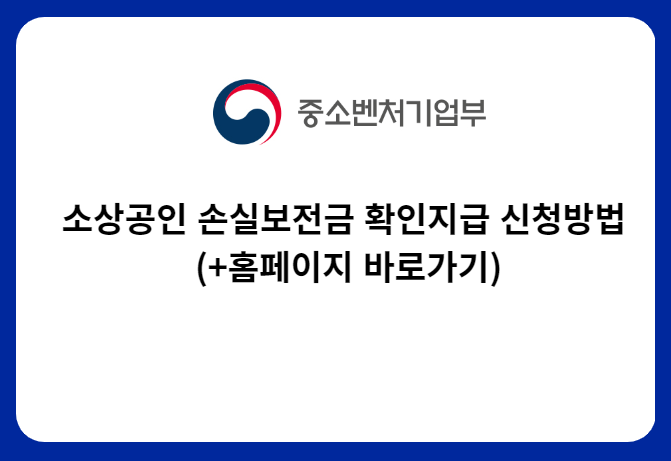 중소벤처기업부

소상공인 손실보전금 확인지급 신청방법 (+홈페이지 바로가기)